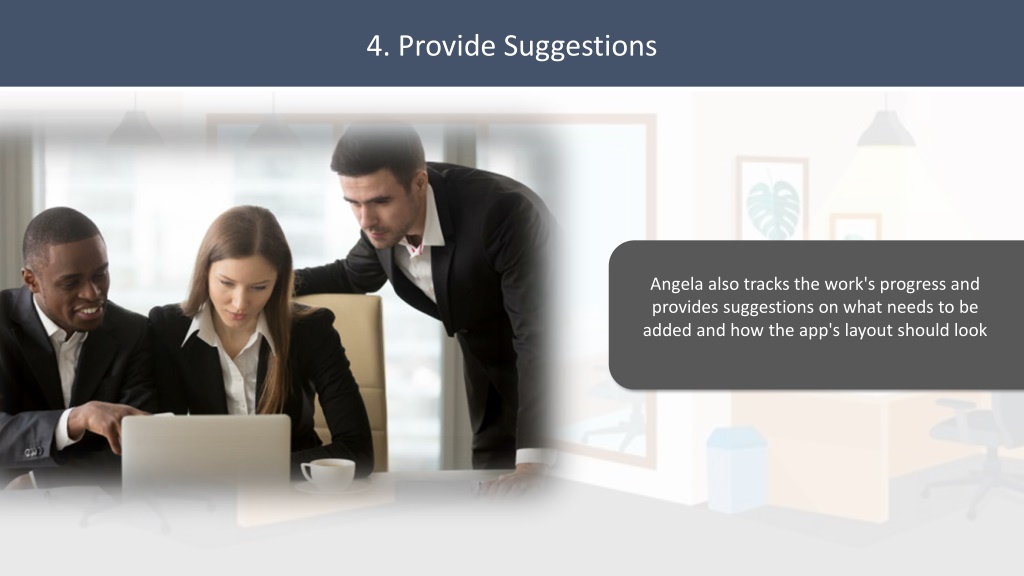 4. Provide Suggestions

Angela also tracks the work's progress and provides suggestions on what needs to be added and how the app's layout should look